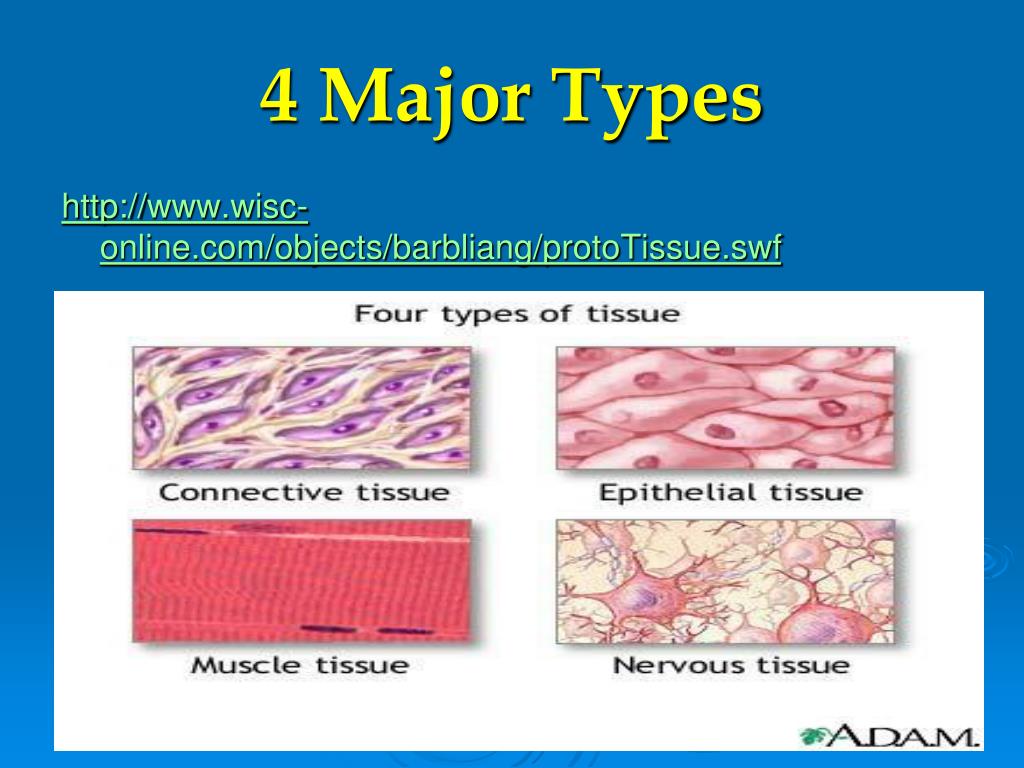 4 Major Types

http://www.wisc-online.com/objects/barbliang/protoTissue.swf

Four types of tissue

Connective tissue

Epithelial tissue

Muscle tissue

Nervous tissue

A.D.A.M.